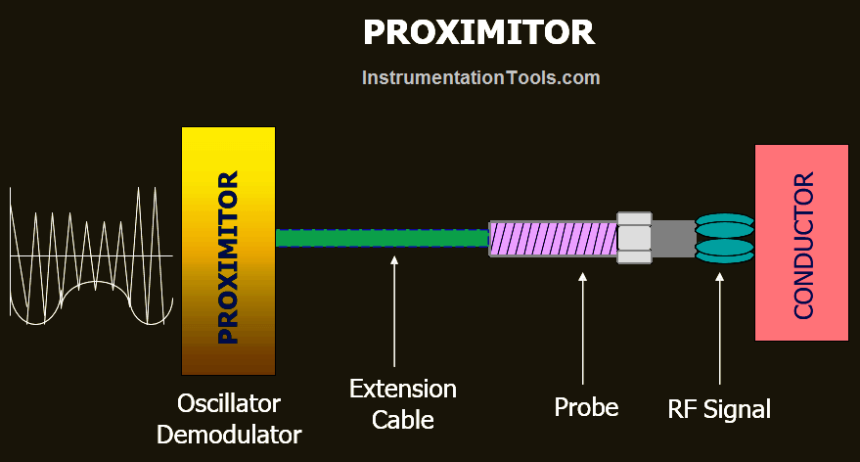 PROXIMITOR

InstrumentationTools.com

PROXIMITOR

CONDUCTOR

Oscillator Demodulator

Extension Cable

Probe

RF Signal